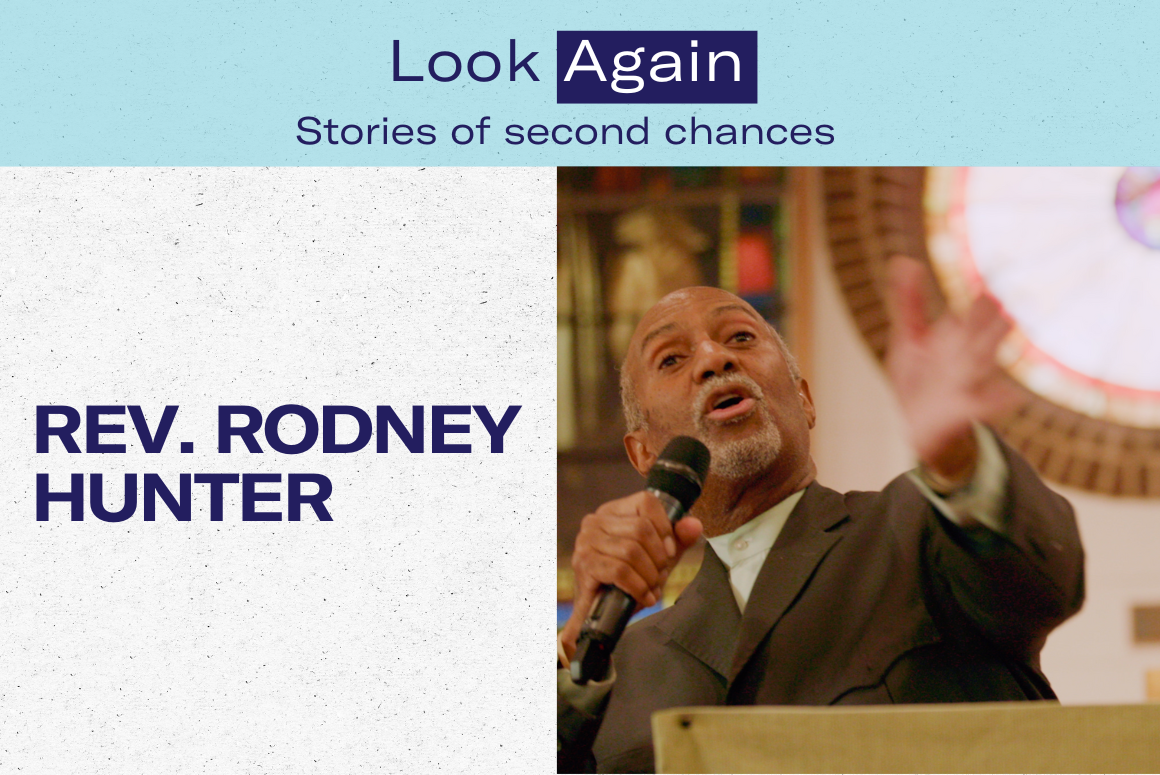 Look Again
Stories of second chances

REV. RODNEY HUNTER